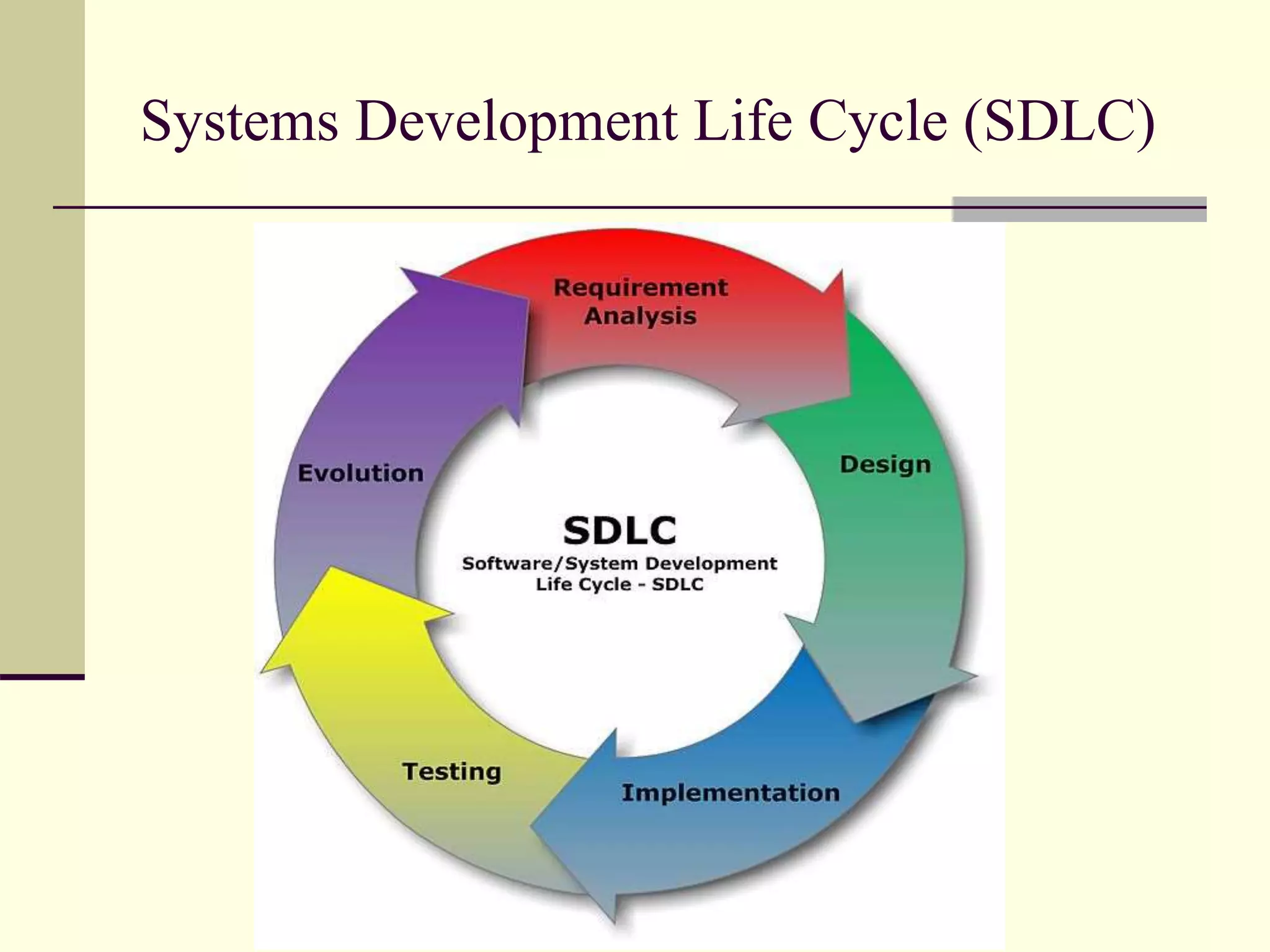 Systems Development Life Cycle (SDLC)

Requirement Analysis

Design

Implementation

Testing

Evolution

SDLC
Software/System Development Life Cycle - SDLC